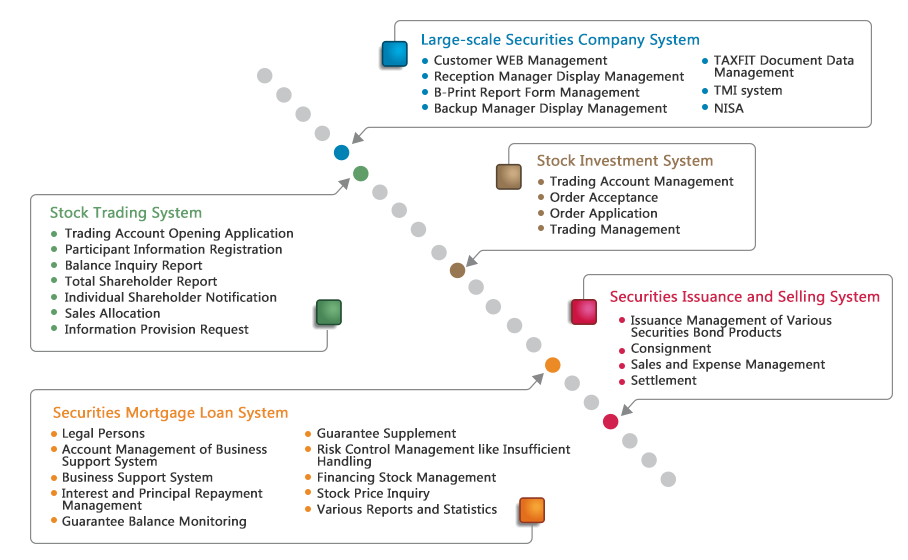 Large-scale Securities Company System
- Customer WEB Management
- Reception Manager Display Management
- B-Print Report Form Management
- Backup Manager Display Management
- TAXFIT Document Data Management
- TMI system
- NISA

Stock Investment System
- Trading Account Management
- Order Acceptance
- Order Application
- Trading Management

Stock Trading System
- Trading Account Opening Application
- Participant Information Registration
- Balance Inquiry Report
- Total Shareholder Report
- Individual Shareholder Notification
- Sales Allocation
- Information Provision Request

Securities Issuance and Selling System
- Issuance Management of Various Securities Bond Products
- Consignment
- Sales and Expense Management
- Settlement

Securities Mortgage Loan System
- Legal Persons
- Account Management of Business Support System
- Business Support System
- Interest and Principal Repayment Management
- Guarantee Balance Monitoring
- Guarantee Supplement
- Risk Control Management like Insufficient Handling
- Financing Stock Management
- Stock Price Inquiry
- Various Reports and Statistics